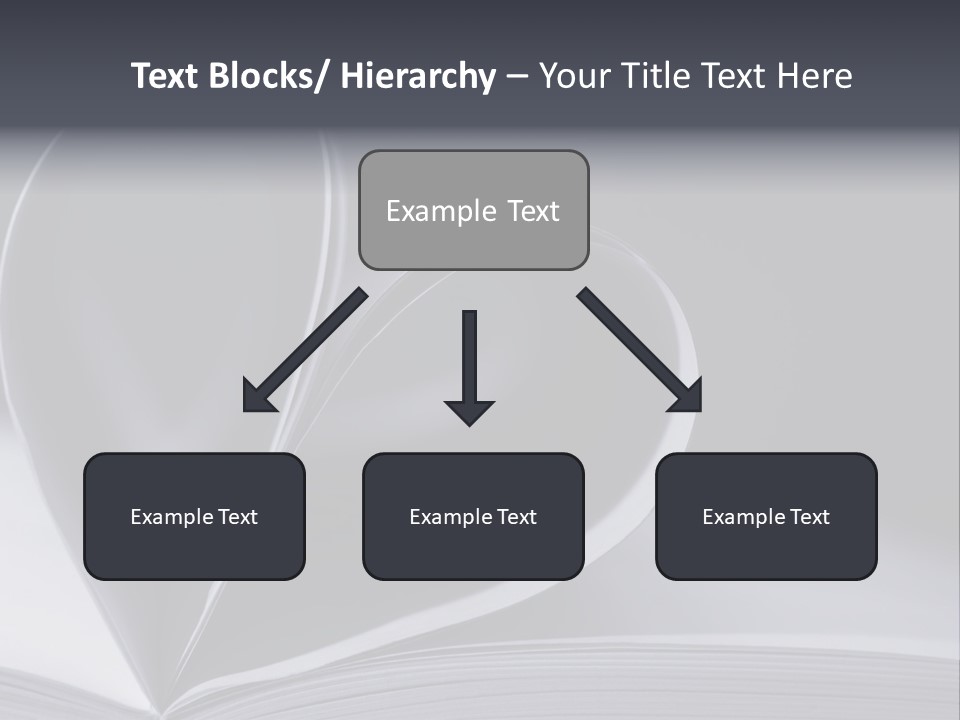 Text Blocks/ Hierarchy – Your Title Text Here

Example Text

Example Text

Example Text

Example Text